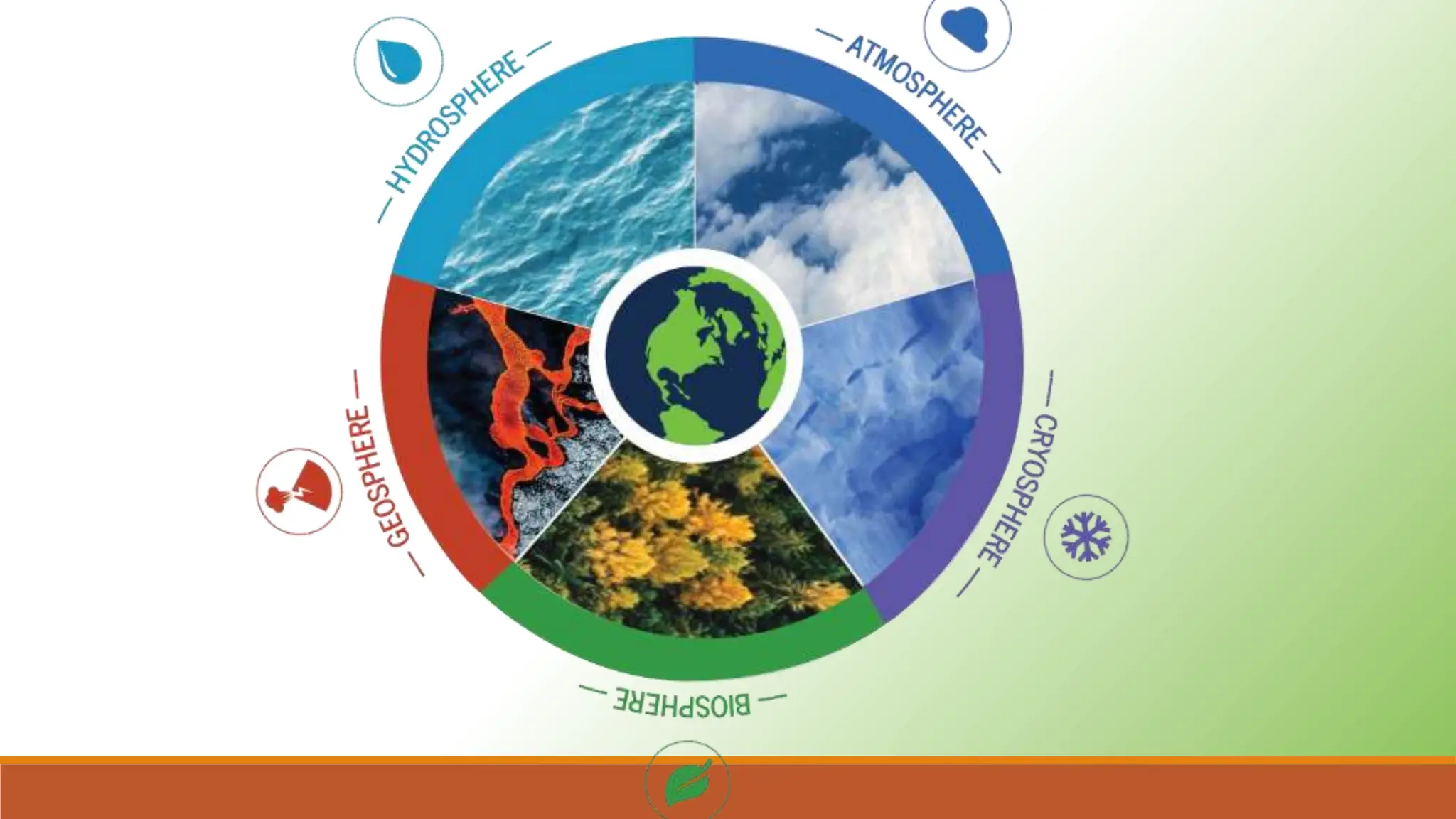 HYDROSPHERE

ATMOSPHERE

CRYOSPHERE

BIOSPHERE

GEOSPHERE